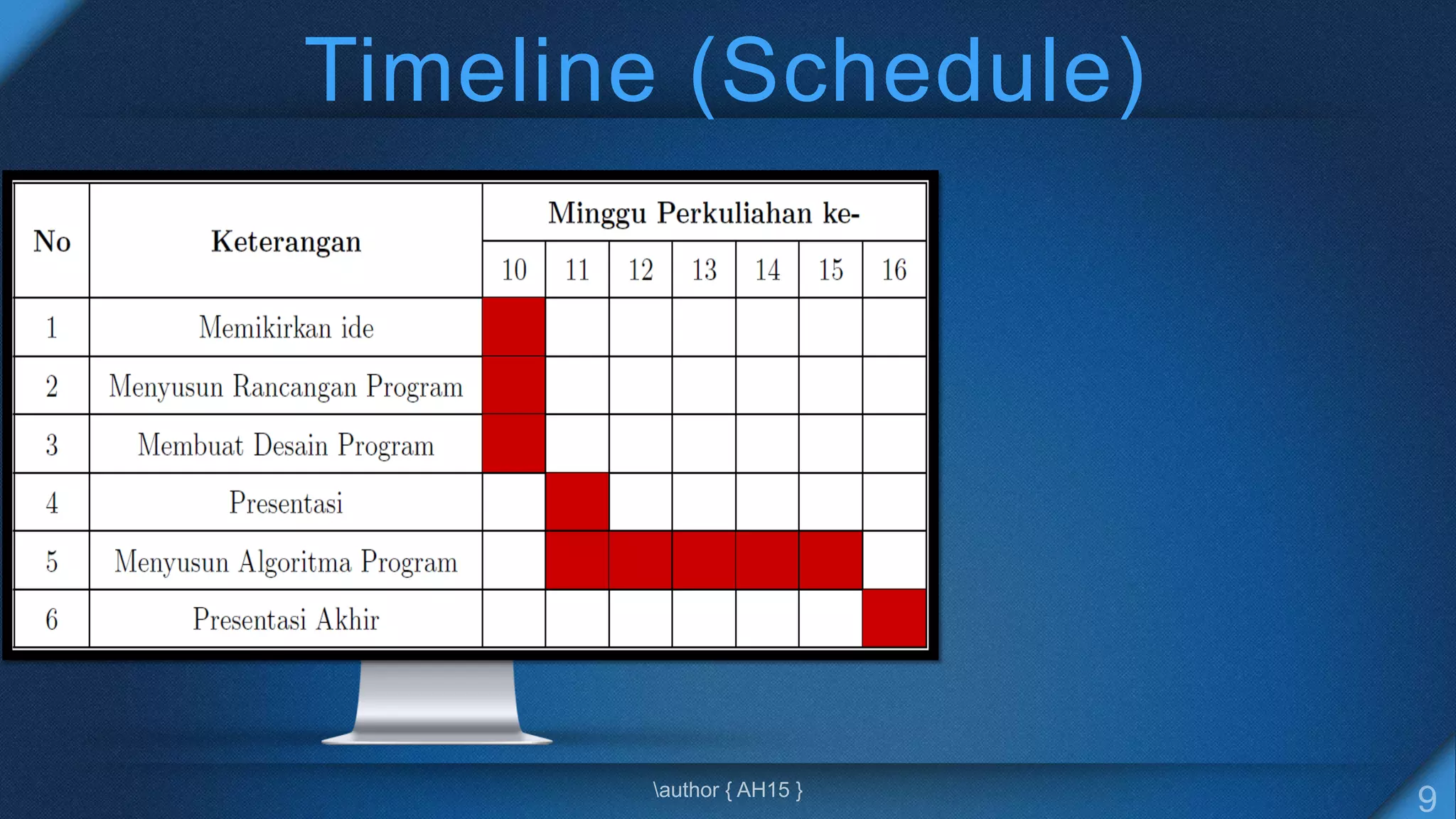 Timeline (Schedule)

| No | Keterangan | Minggu Perkuliahan ke- | | | | | | |
|---|---|---|---|---|---|---|---|---|
| | | 10 | 11 | 12 | 13 | 14 | 15 | 16 |
| 1 | Memikirkan ide | | | | | | | |
| 2 | Menyusun Rancangan Program | | | | | | | |
| 3 | Membuat Desain Program | | | | | | | |
| 4 | Presentasi | | | | | | | |
| 5 | Menyusun Algoritma Program | | | | | | | |
| 6 | Presentasi Akhir | | | | | | | |

\author { AH15 }

9